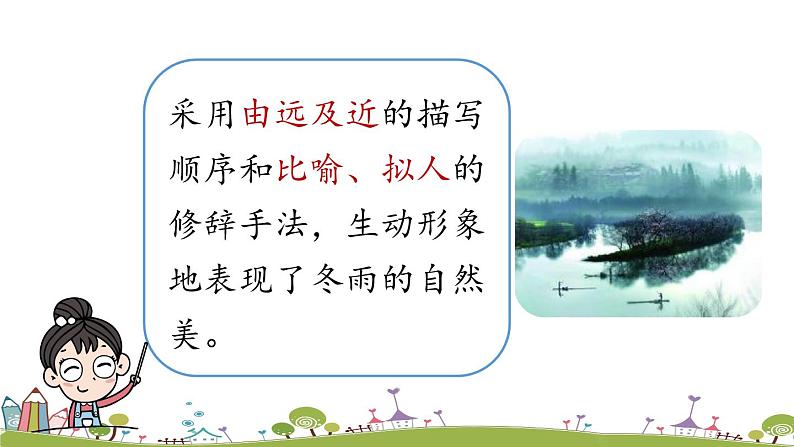 采用由远及近的描写顺序和比喻、拟人的修辞手法，生动形象地表现了冬雨的自然美。